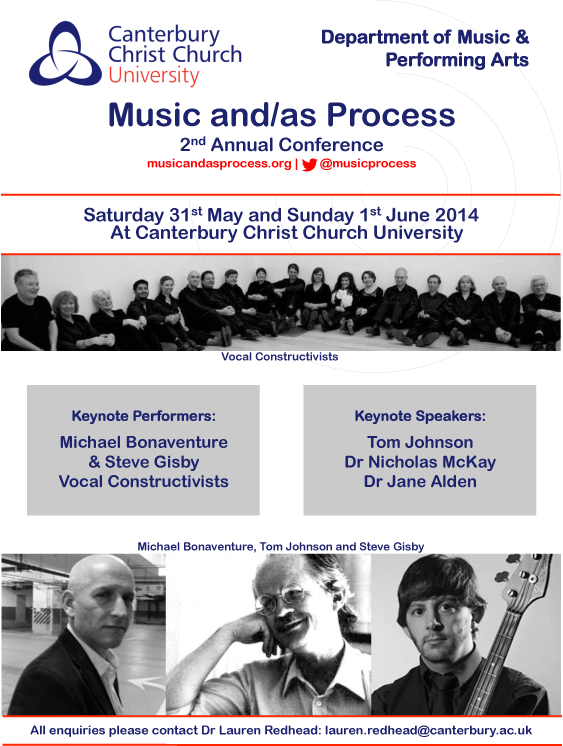 Canterbury Christ Church University

Department of Music & Performing Arts

Music and/as Process

2nd Annual Conference

musicandasprocess.org | @musicprocess

Saturday 31st May and Sunday 1st June 2014
At Canterbury Christ Church University

Vocal Constructivists

Keynote Performers:
Michael Bonaventure & Steve Gisby
Vocal Constructivists

Keynote Speakers:
Tom Johnson
Dr Nicholas McKay
Dr Jane Alden

Michael Bonaventure, Tom Johnson and Steve Gisby

All enquiries please contact Dr Lauren Redhead: lauren.redhead@canterbury.ac.uk